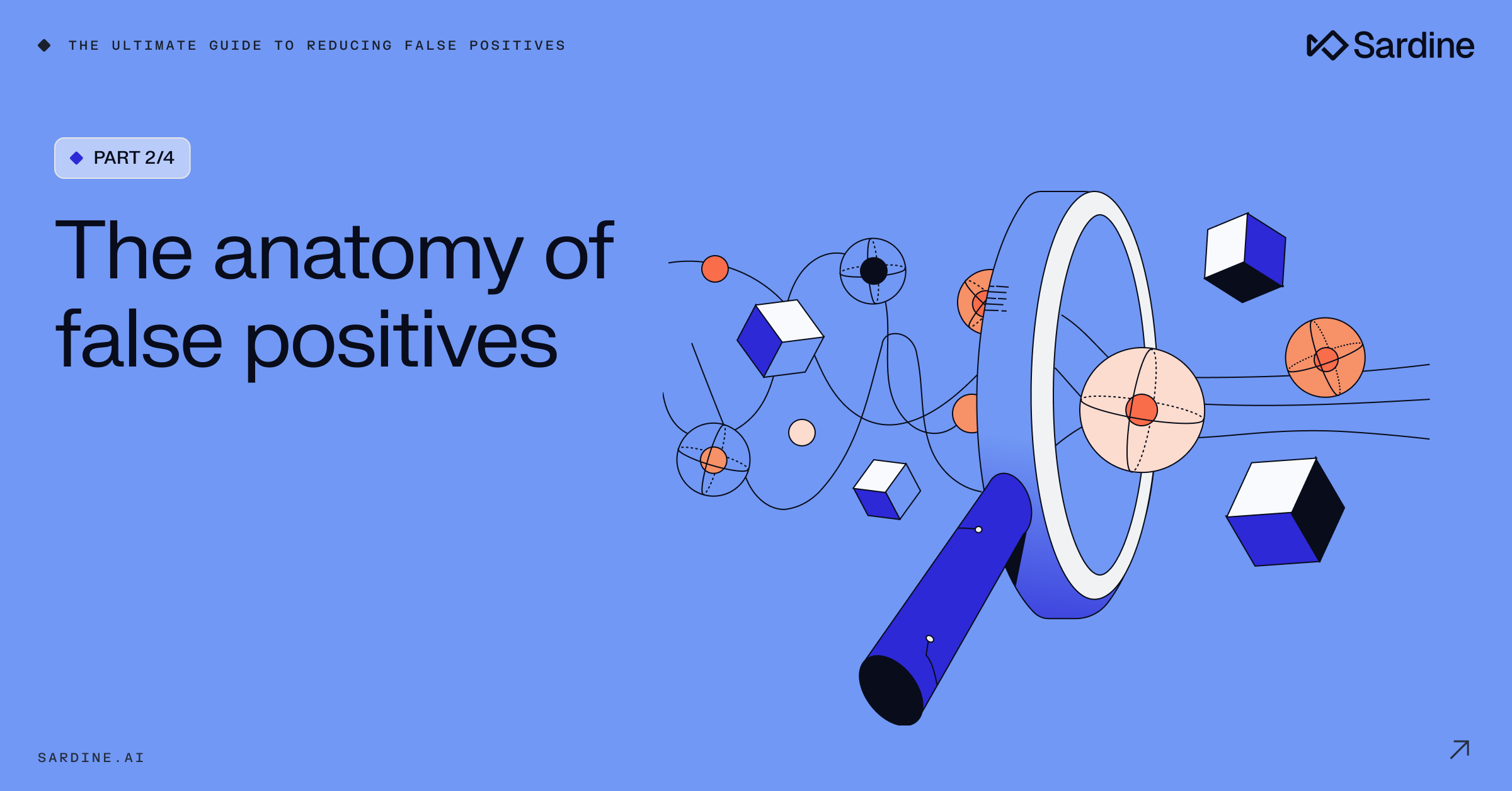 THE ULTIMATE GUIDE TO REDUCING FALSE POSITIVES

Sardine

PART 2/4

The anatomy of false positives

SARDINE.AI